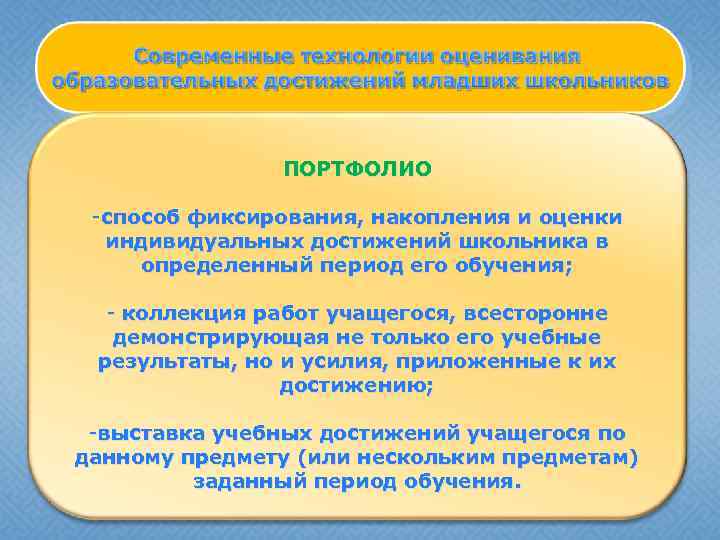 Современные технологии оценивания образовательных достижений младших школьников

ПОРТФОЛИО

-способ фиксирования, накопления и оценки индивидуальных достижений школьника в определенный период его обучения;

- коллекция работ учащегося, всесторонне демонстрирующая не только его учебные результаты, но и усилия, приложенные к их достижению;

-выставка учебных достижений учащегося по данному предмету (или нескольким предметам) заданный период обучения.